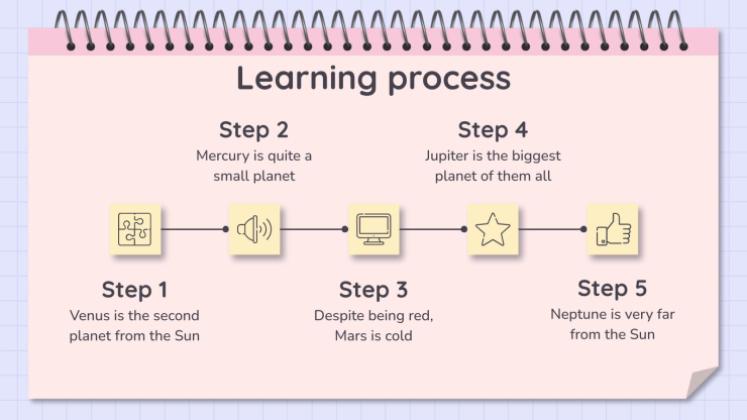 Learning process

Step 2
Mercury is quite a small planet

Step 4
Jupiter is the biggest planet of them all

Step 1
Venus is the second planet from the Sun

Step 3
Despite being red, Mars is cold

Step 5
Neptune is very far from the Sun